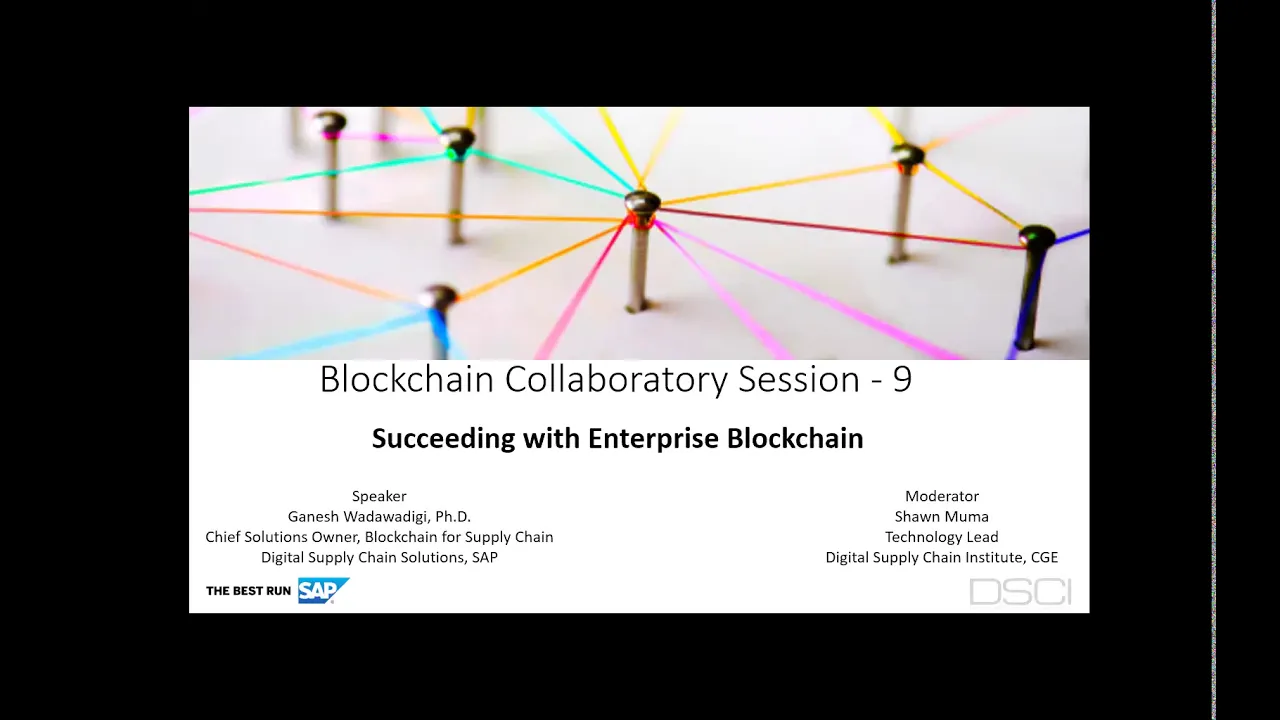 Blockchain Collaboratory Session - 9

Succeeding with Enterprise Blockchain

Speaker
Ganesh Wadawadigi, Ph.D.
Chief Solutions Owner, Blockchain for Supply Chain
Digital Supply Chain Solutions, SAP

Moderator
Shawn Muma
Technology Lead
Digital Supply Chain Institute, CGE

THE BEST RUN SAP

DSCI